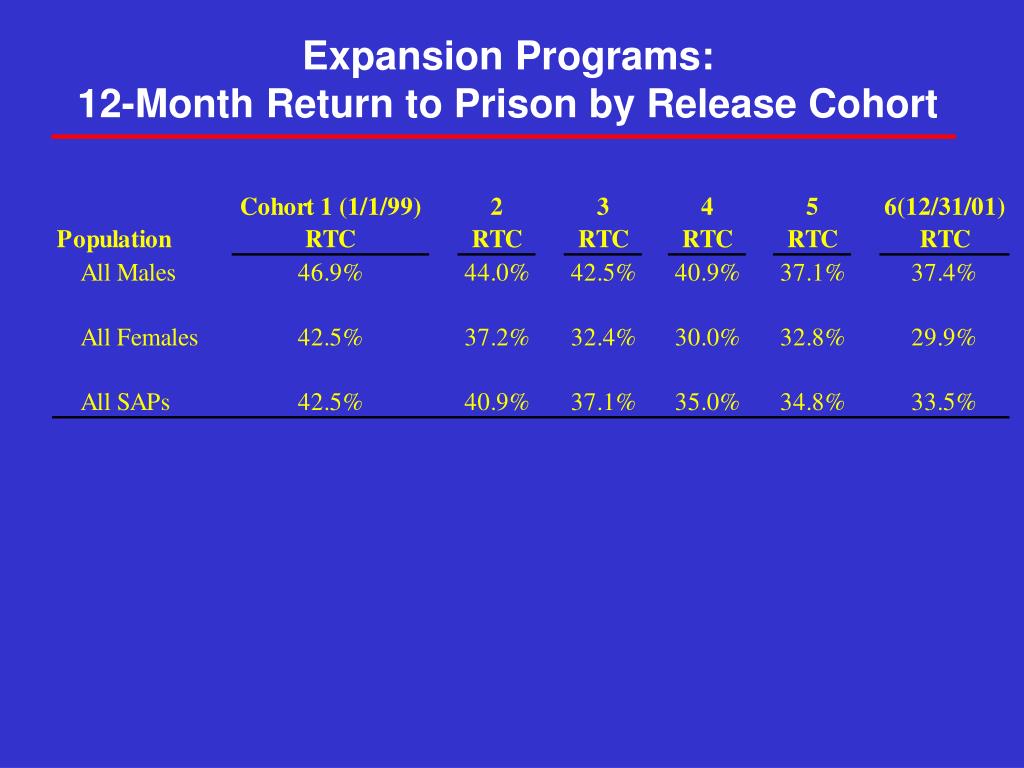 Expansion Programs:
12-Month Return to Prison by Release Cohort

| Population | Cohort 1 (1/1/99) RTC | 2 RTC | 3 RTC | 4 RTC | 5 RTC | 6(12/31/01) RTC |
|---|---|---|---|---|---|---|
| All Males | 46.9% | 44.0% | 42.5% | 40.9% | 37.1% | 37.4% |
| All Females | 42.5% | 37.2% | 32.4% | 30.0% | 32.8% | 29.9% |
| All SAPs | 42.5% | 40.9% | 37.1% | 35.0% | 34.8% | 33.5% |